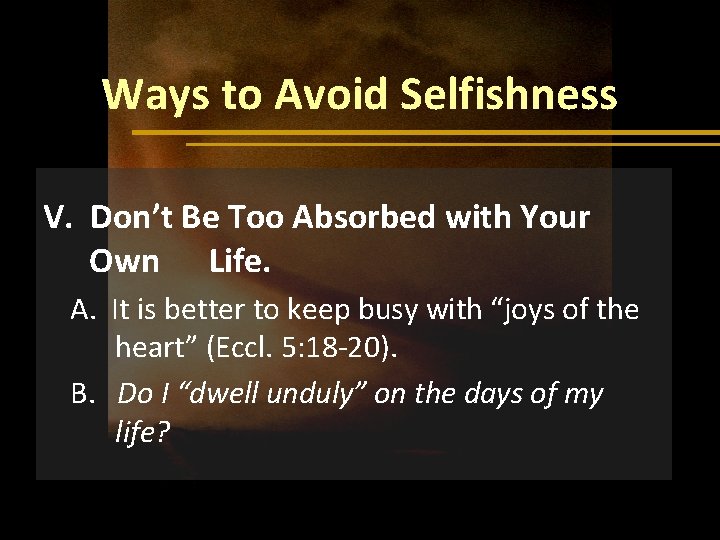 Ways to Avoid Selfishness

V. Don’t Be Too Absorbed with Your Own Life.

A. It is better to keep busy with “joys of the heart” (Eccl. 5:18-20).

B. Do I “dwell unduly” on the days of my life?